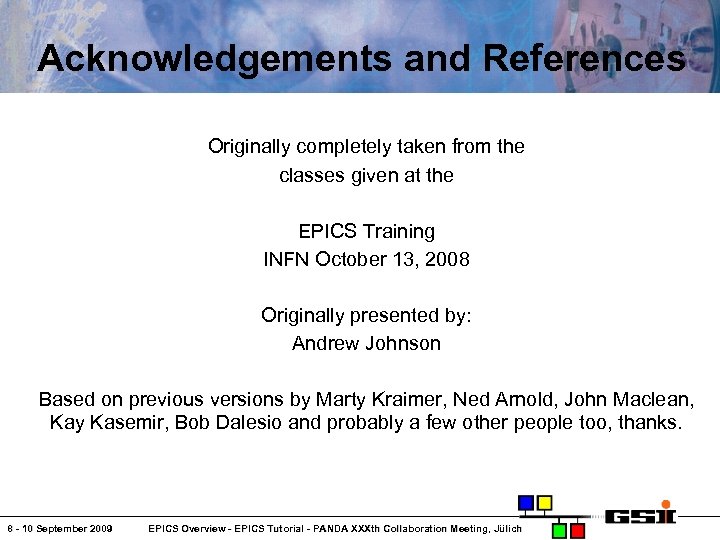 Acknowledgements and References

Originally completely taken from the classes given at the

EPICS Training
INFN October 13, 2008

Originally presented by:
Andrew Johnson

Based on previous versions by Marty Kraimer, Ned Arnold, John Maclean, Kay Kasemir, Bob Dalesio and probably a few other people too, thanks.

8 - 10 September 2009 EPICS Overview - EPICS Tutorial - PANDA XXXth Collaboration Meeting, Jülich

GSI